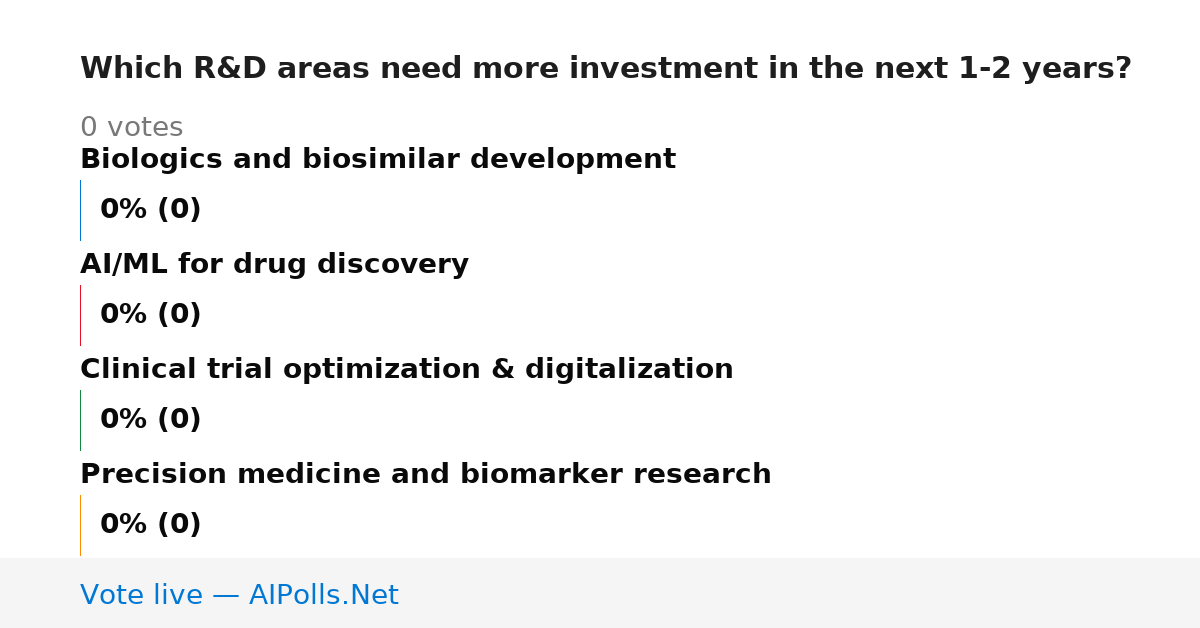 Which R&D areas need more investment in the next 1-2 years?

0 votes

Biologics and biosimilar development

0% (0)

AI/ML for drug discovery

0% (0)

Clinical trial optimization & digitalization

0% (0)

Precision medicine and biomarker research

0% (0)

Vote live — AIPolls.Net